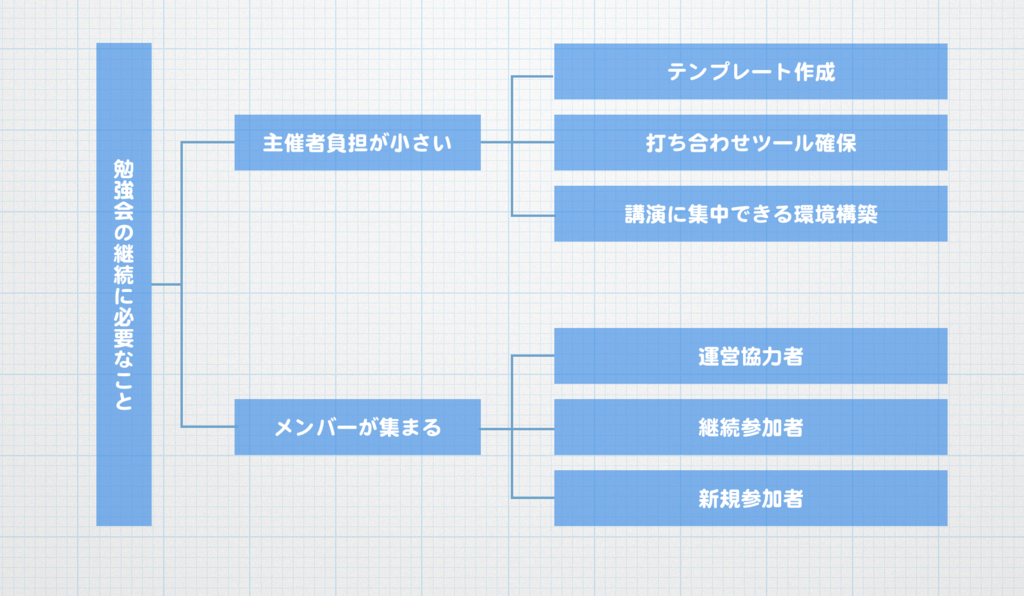 勉強会の継続に必要なこと

主催者負担が小さい

テンプレート作成

打ち合わせツール確保

講演に集中できる環境構築

メンバーが集まる

運営協力者

継続参加者

新規参加者